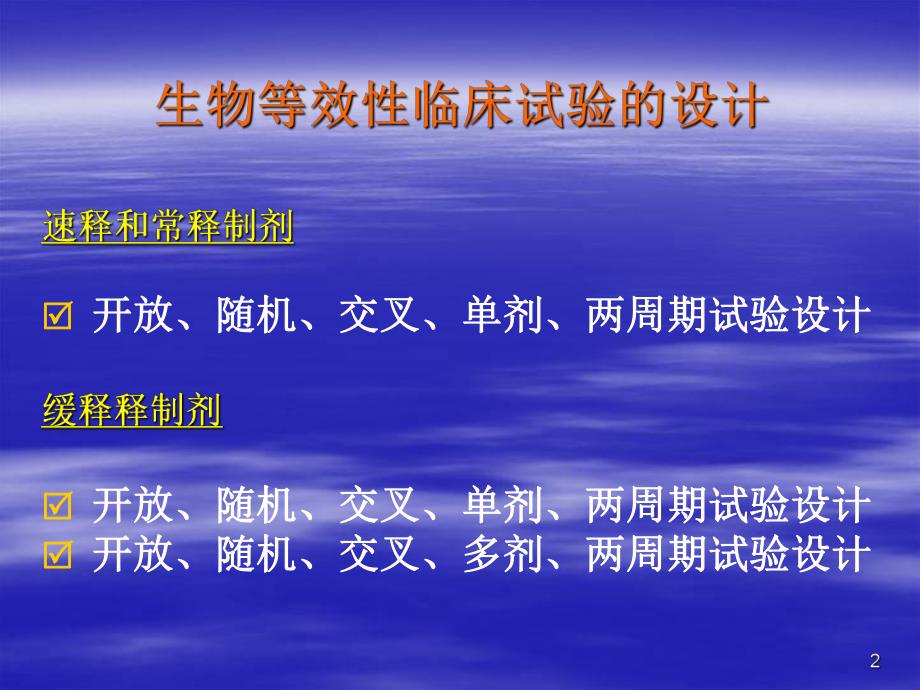 生物等效性临床试验的设计

速释和常释制剂

☑ 开放、随机、交叉、单剂、两周期试验设计

缓释释制剂

☑ 开放、随机、交叉、单剂、两周期试验设计
☑ 开放、随机、交叉、多剂、两周期试验设计

2